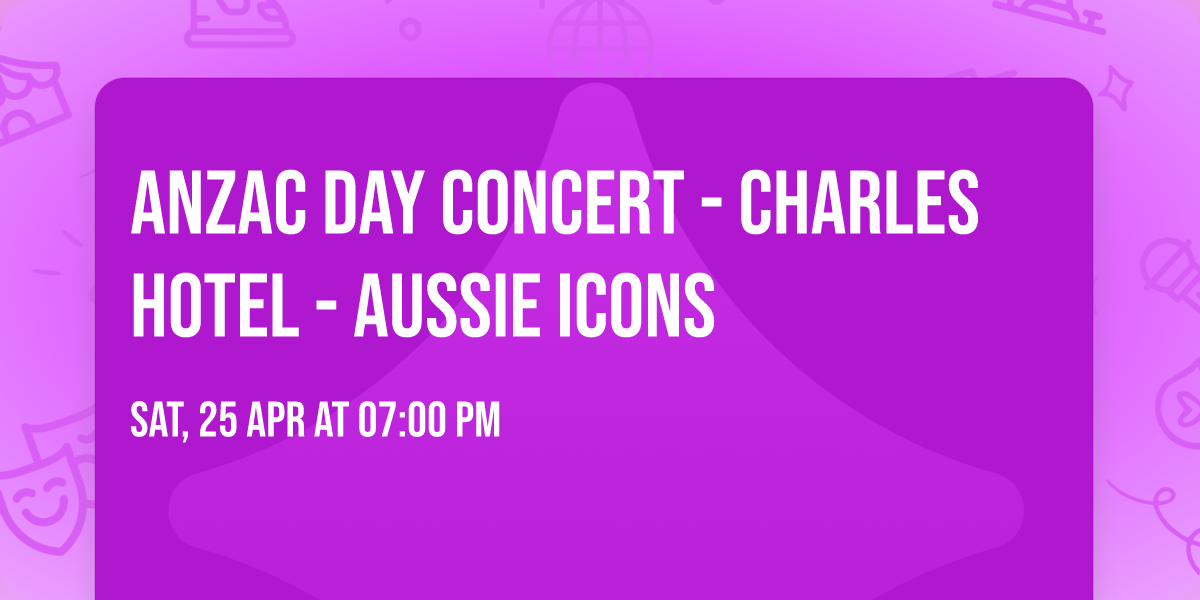 ANZAC DAY CONCERT - CHARLES HOTEL - AUSSIE ICONS

SAT, 25 APR AT 07:00 PM